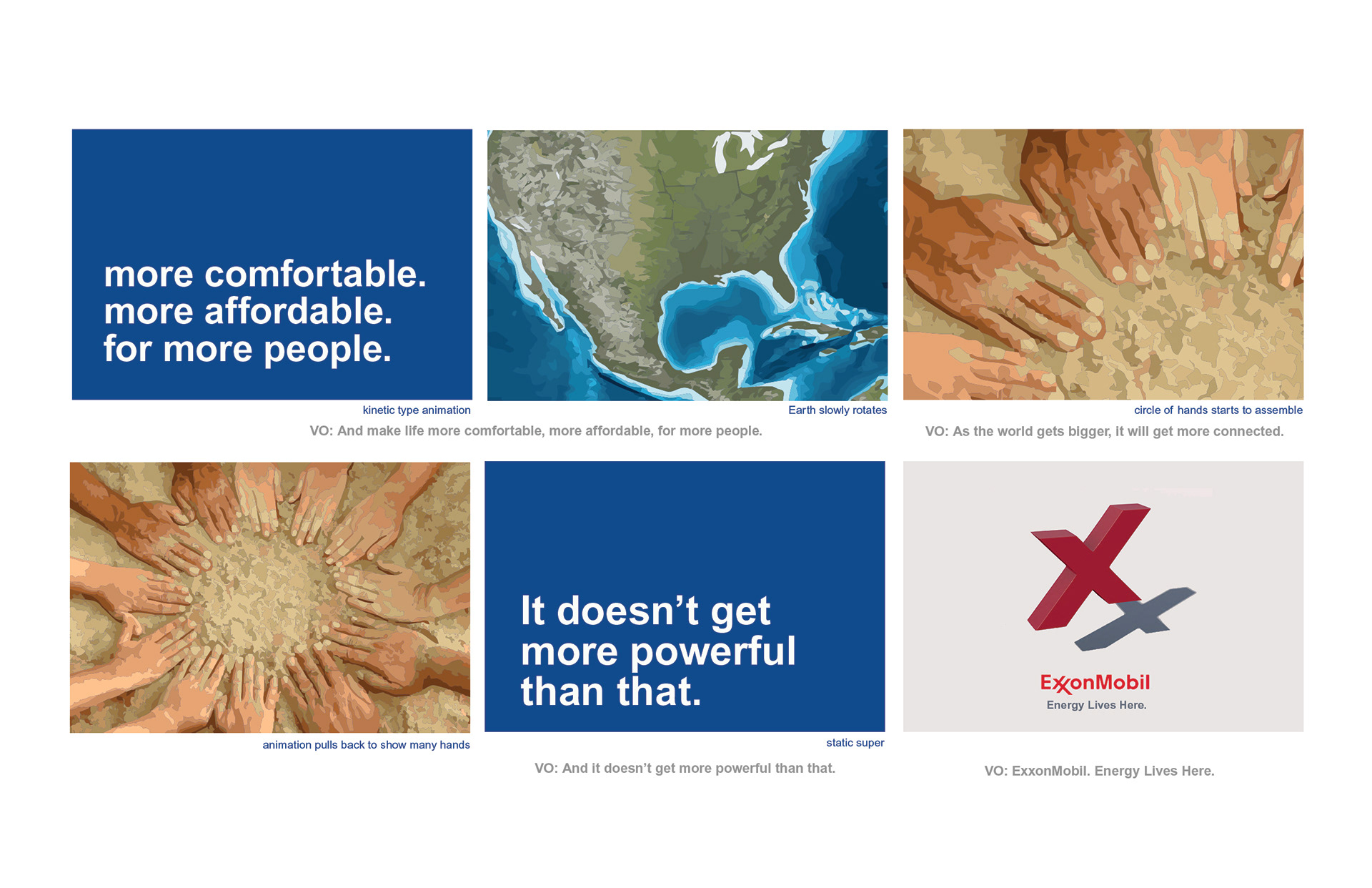 more comfortable.
more affordable.
for more people.

kinetic type animation

Earth slowly rotates

VO: And make life more comfortable, more affordable, for more people.

circle of hands starts to assemble

VO: As the world gets bigger, it will get more connected.

animation pulls back to show many hands

It doesn't get more powerful than that.

static super

VO: And it doesn't get more powerful than that.

ExxonMobil
Energy Lives Here.

VO: ExxonMobil. Energy Lives Here.